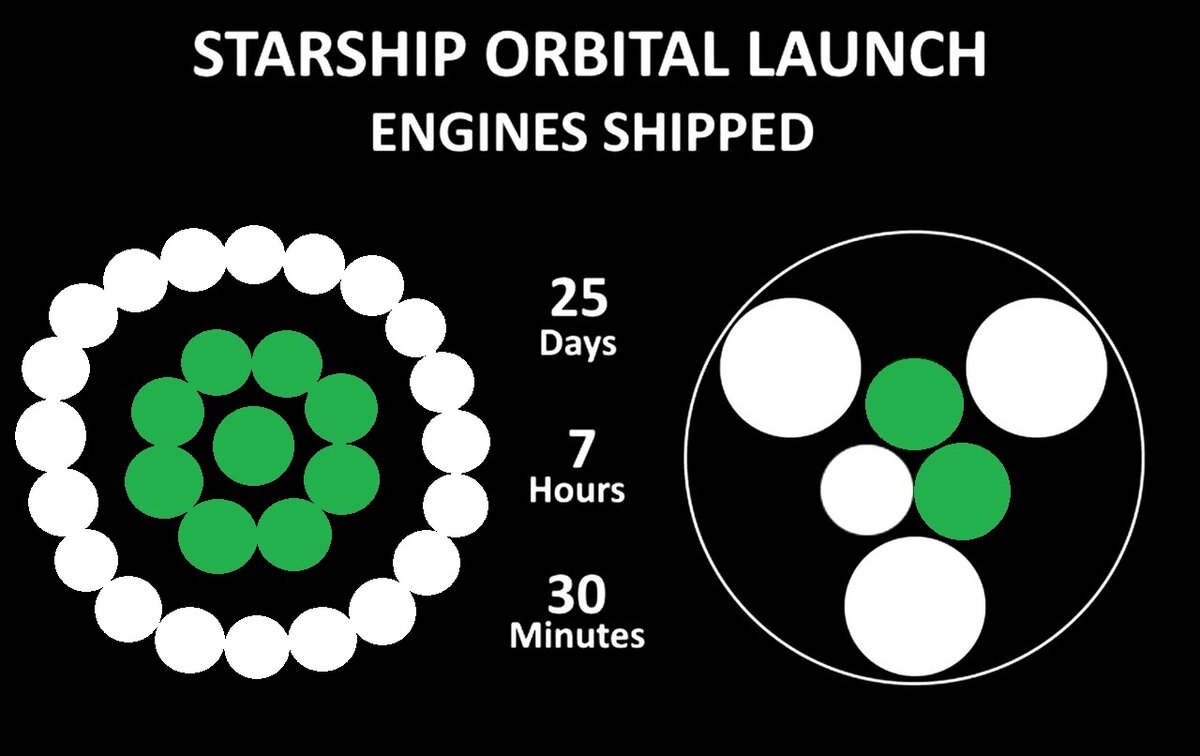 STARSHIP ORBITAL LAUNCH
ENGINES SHIPPED

25
Days

7
Hours

30
Minutes